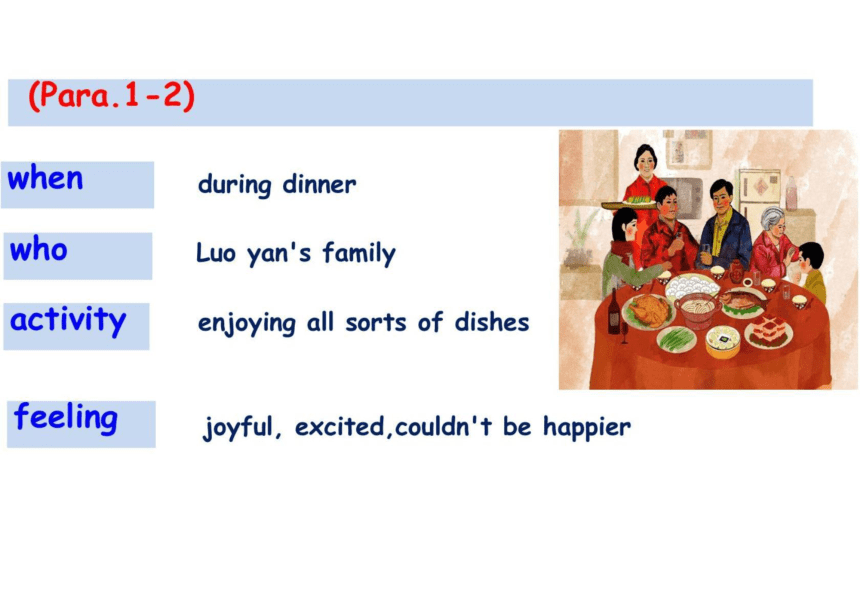 (Para.1-2)

when during dinner

who Luo yan's family

activity enjoying all sorts of dishes

feeling joyful, excited,couldn't be happier